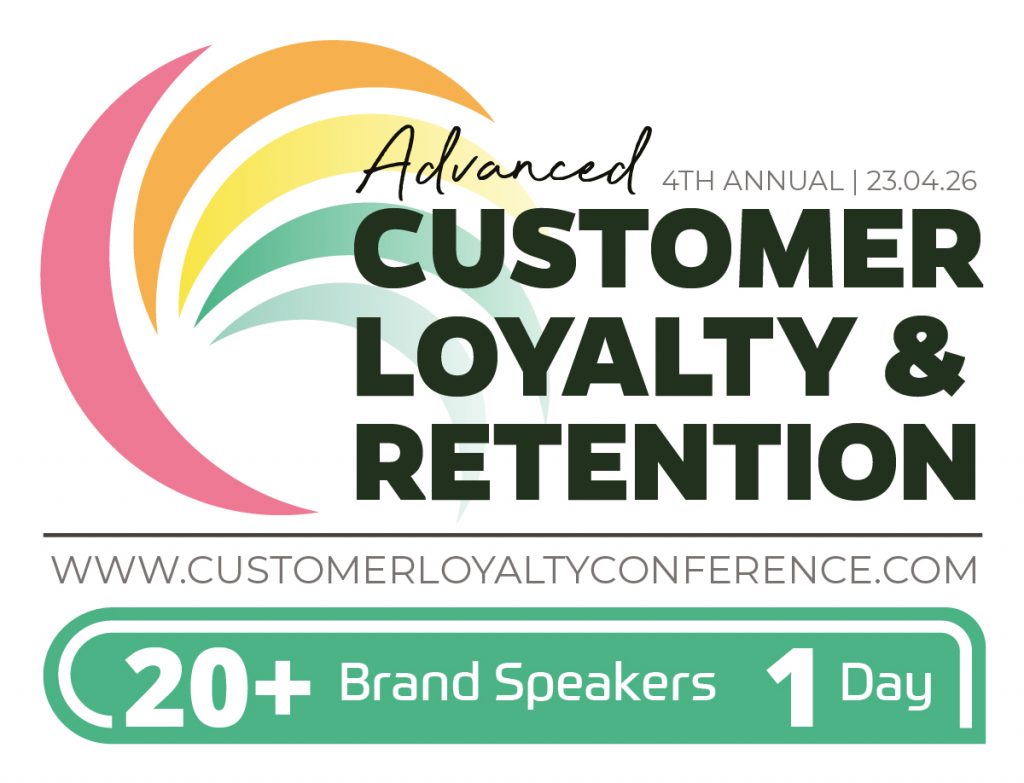 Advanced 4TH ANNUAL | 23.04.26
CUSTOMER LOYALTY & RETENTION

WWW.CUSTOMERLOYALTYCONFERENCE.COM

20+ Brand Speakers 1 Day